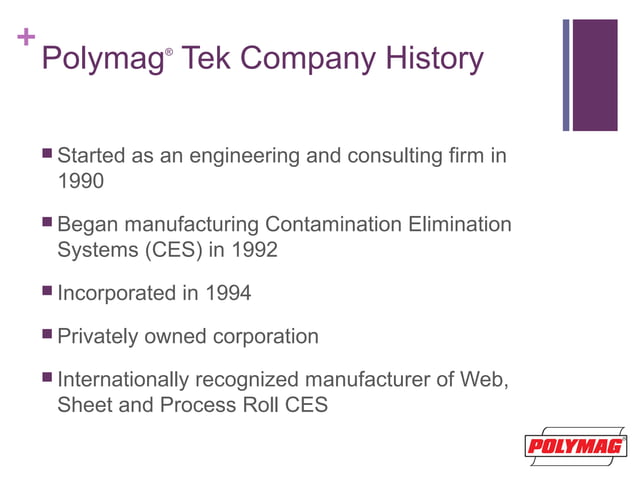 +
Polymag® Tek Company History

■ Started as an engineering and consulting firm in 1990

■ Began manufacturing Contamination Elimination Systems (CES) in 1992

■ Incorporated in 1994

■ Privately owned corporation

■ Internationally recognized manufacturer of Web, Sheet and Process Roll CES

POLYMAG®